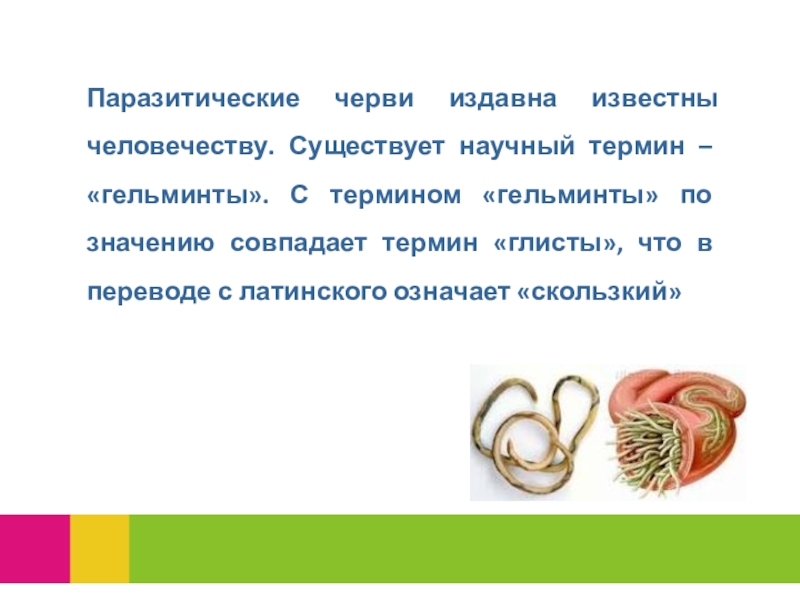 Паразитические черви издавна известны человечеству. Существует научный термин – «гельминты». С термином «гельминты» по значению совпадает термин «глисты», что в переводе с латинского означает «скользкий»